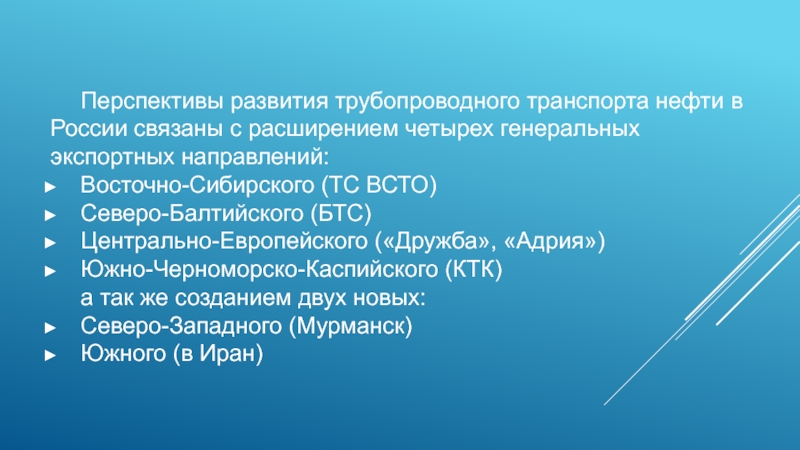 Перспективы развития трубопроводного транспорта нефти в России связаны с расширением четырех генеральных экспортных направлений:
► Восточно-Сибирского (ТС ВСТО)
► Северо-Балтийского (БТС)
► Центрально-Европейского («Дружба», «Адрия»)
► Южно-Черноморско-Каспийского (КТК)
а так же созданием двух новых:
► Северо-Западного (Мурманск)
► Южного (в Иран)